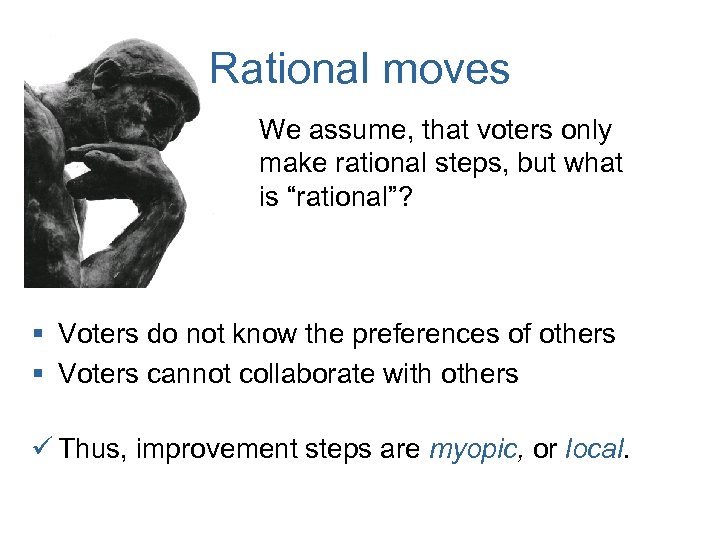 Rational moves

We assume, that voters only make rational steps, but what is “rational”?

▪ Voters do not know the preferences of others
▪ Voters cannot collaborate with others

✓ Thus, improvement steps are myopic, or local.